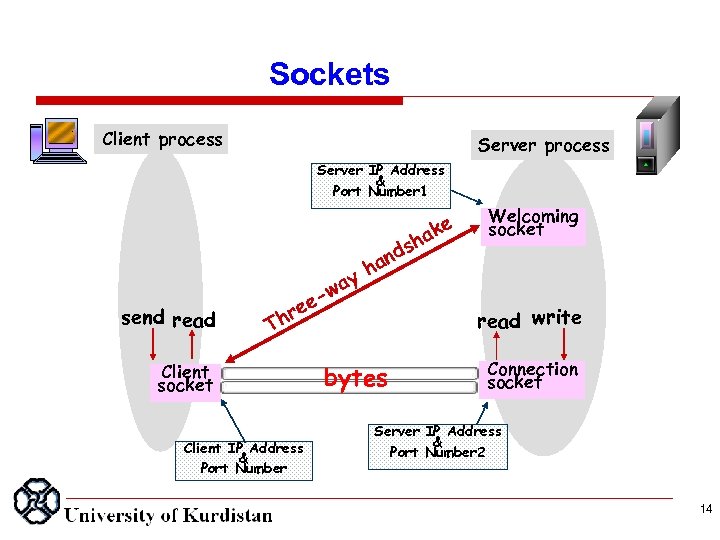 Sockets

Client process

Server process

Server IP Address & Port Number1

Welcoming socket

Three-way handshake

send read

read write

Client socket

bytes

Connection socket

Client IP Address & Port Number

Server IP Address & Port Number2

University of Kurdistan

14